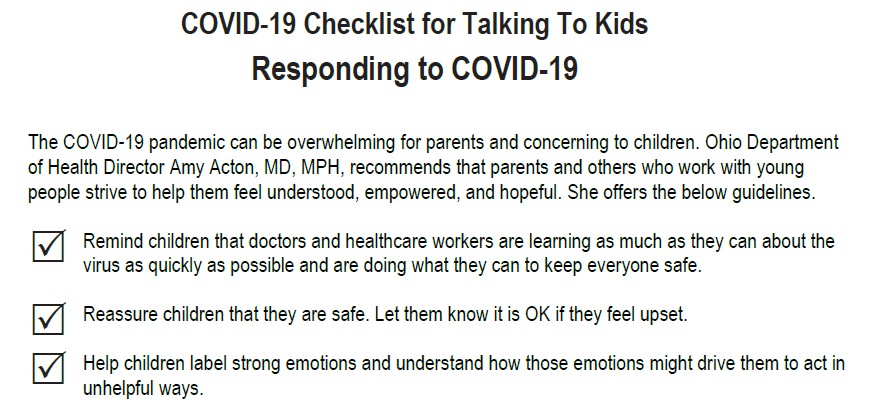 COVID-19 Checklist for Talking To Kids
Responding to COVID-19

The COVID-19 pandemic can be overwhelming for parents and concerning to children. Ohio Department of Health Director Amy Acton, MD, MPH, recommends that parents and others who work with young people strive to help them feel understood, empowered, and hopeful. She offers the below guidelines.

☑ Remind children that doctors and healthcare workers are learning as much as they can about the virus as quickly as possible and are doing what they can to keep everyone safe.

☑ Reassure children that they are safe. Let them know it is OK if they feel upset.

☑ Help children label strong emotions and understand how those emotions might drive them to act in unhelpful ways.